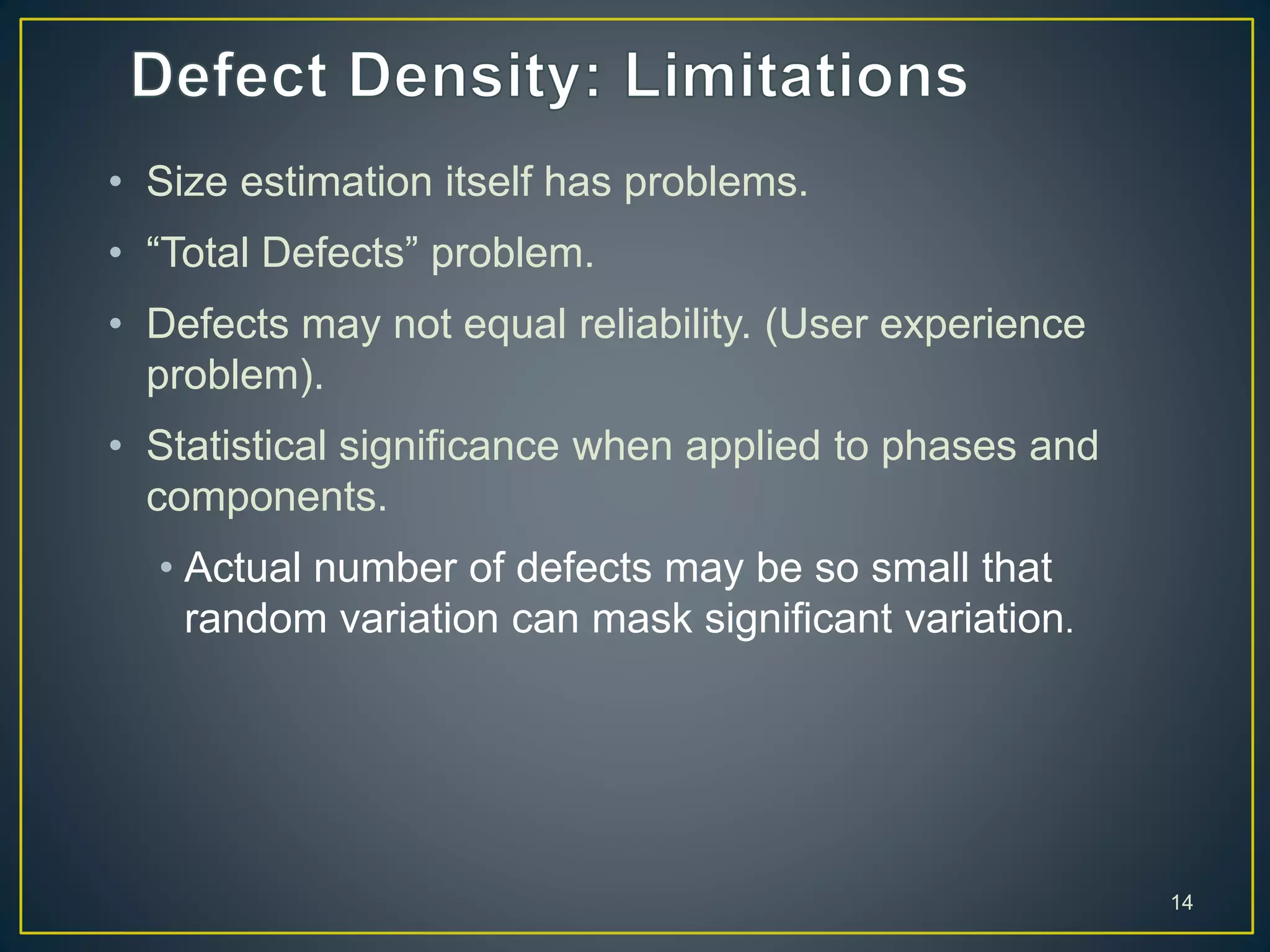 Defect Density: Limitations

• Size estimation itself has problems.
• “Total Defects” problem.
• Defects may not equal reliability. (User experience problem).
• Statistical significance when applied to phases and components.
  • Actual number of defects may be so small that random variation can mask significant variation.

14